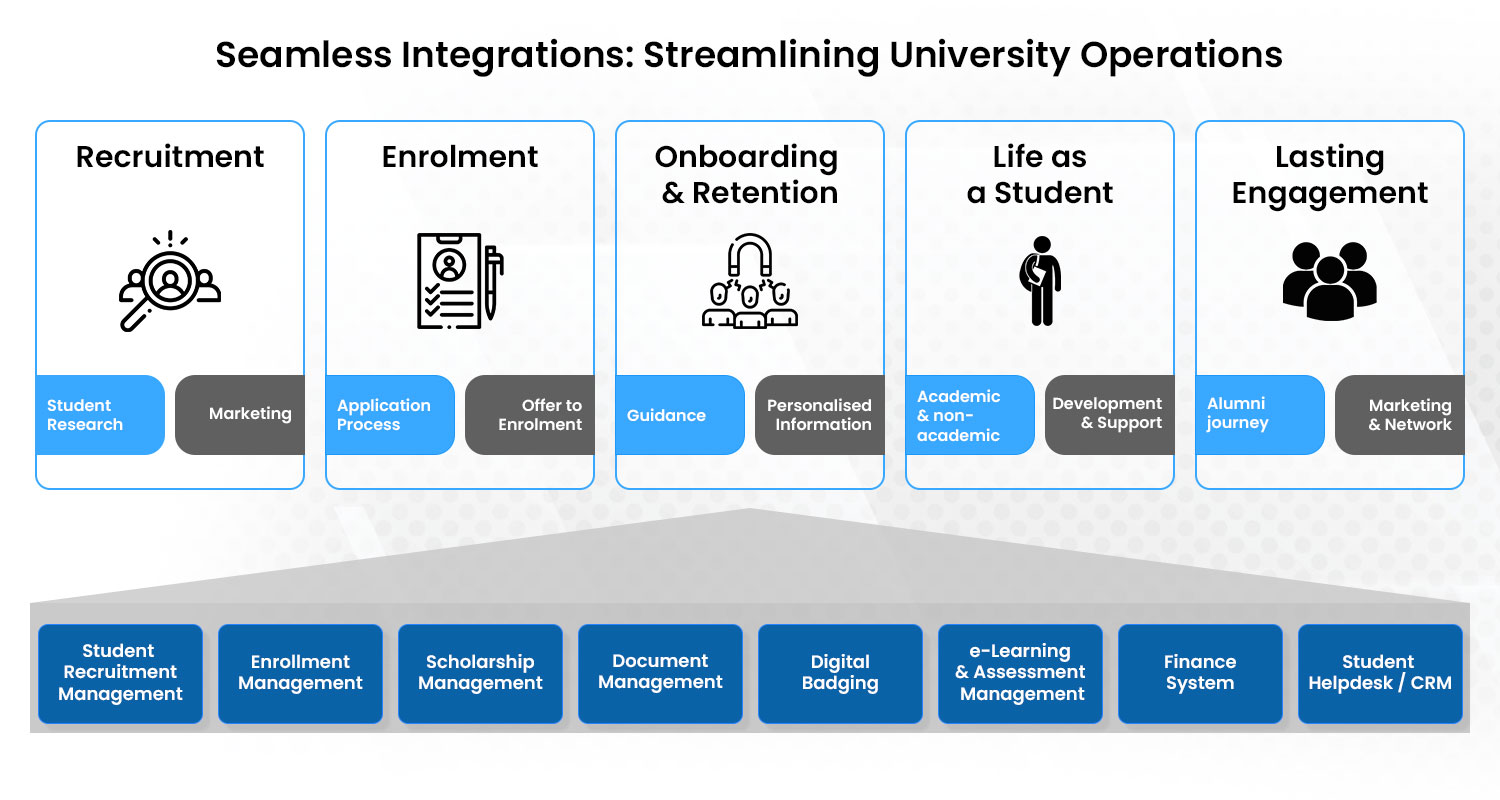 Seamless Integrations: Streamlining University Operations

Recruitment

Student Research

Marketing

Enrolment

Application Process

Offer to Enrolment

Onboarding & Retention

Guidance

Personalised Information

Life as a Student

Academic & non-academic

Development & Support

Lasting Engagement

Alumni journey

Marketing & Network

Student Recruitment Management

Enrollment Management

Scholarship Management

Document Management

Digital Badging

e-Learning & Assessment Management

Finance System

Student Helpdesk / CRM